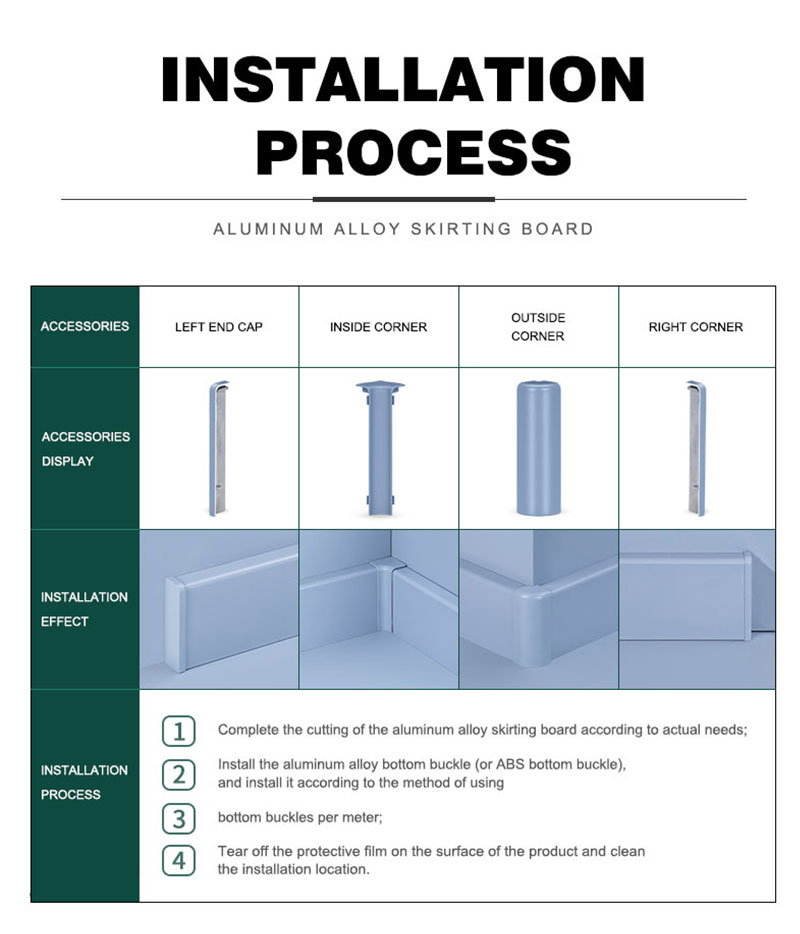 INSTALLATION PROCESS

ALUMINUM ALLOY SKIRTING BOARD

| ACCESSORIES | LEFT END CAP | INSIDE CORNER | OUTSIDE CORNER | RIGHT CORNER |
|---|---|---|---|---|
| ACCESSORIES DISPLAY | | | | |
| INSTALLATION EFFECT | | | | |

INSTALLATION PROCESS

1 Complete the cutting of the aluminum alloy skirting board according to actual needs;

2 Install the aluminum alloy bottom buckle (or ABS bottom buckle), and install it according to the method of using

3 bottom buckles per meter;

4 Tear off the protective film on the surface of the product and clean the installation location.